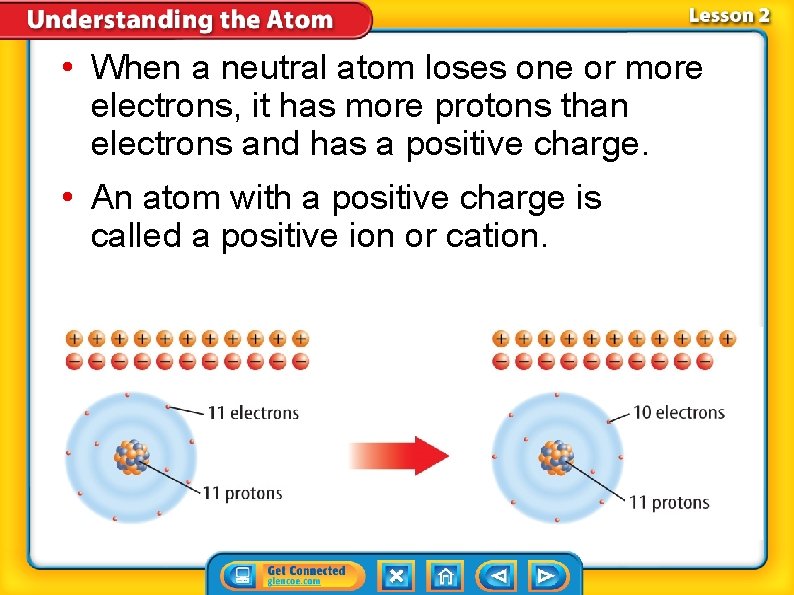 Understanding the Atom

Lesson 2

• When a neutral atom loses one or more electrons, it has more protons than electrons and has a positive charge.

• An atom with a positive charge is called a positive ion or cation.

11 electrons

11 protons

10 electrons

11 protons

Get Connected
glencoe.com